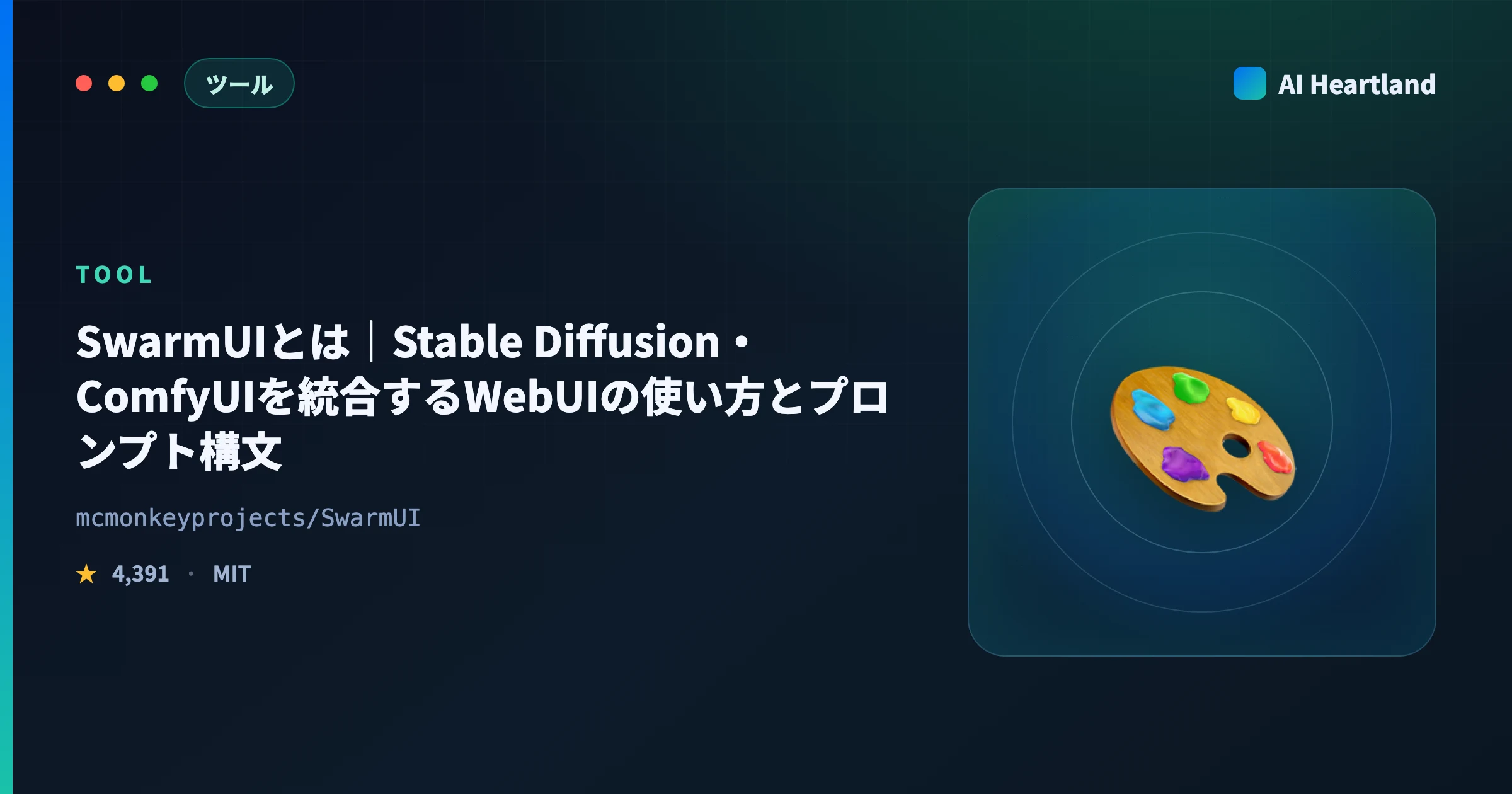 ツール

AI Heartland

TOOL

SwarmUIとは｜Stable Diffusion・ComfyUIを統合するWebUIの使い方とプロンプト構文

mcmonkeyprojects/SwarmUI

★ 4,391 · MIT